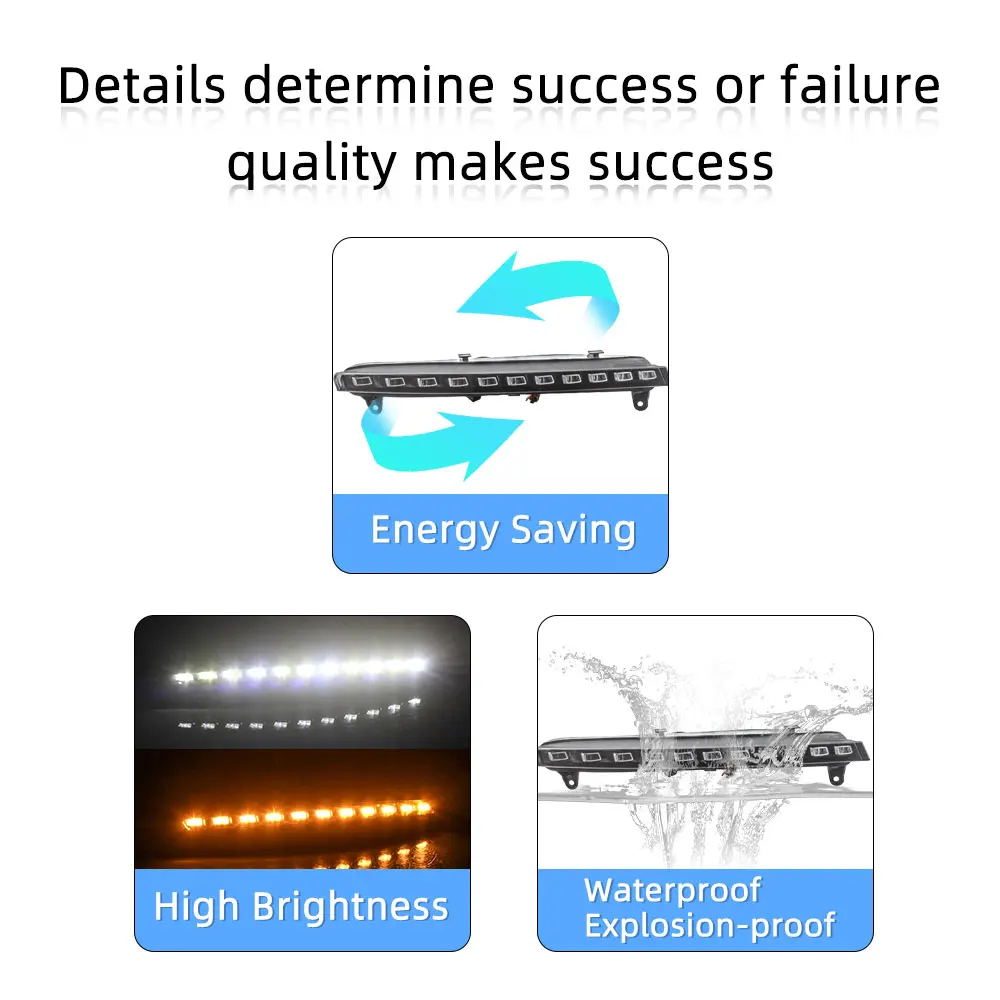 Details determine success or failure
quality makes success

Energy Saving

High Brightness

Waterproof
Explosion-proof